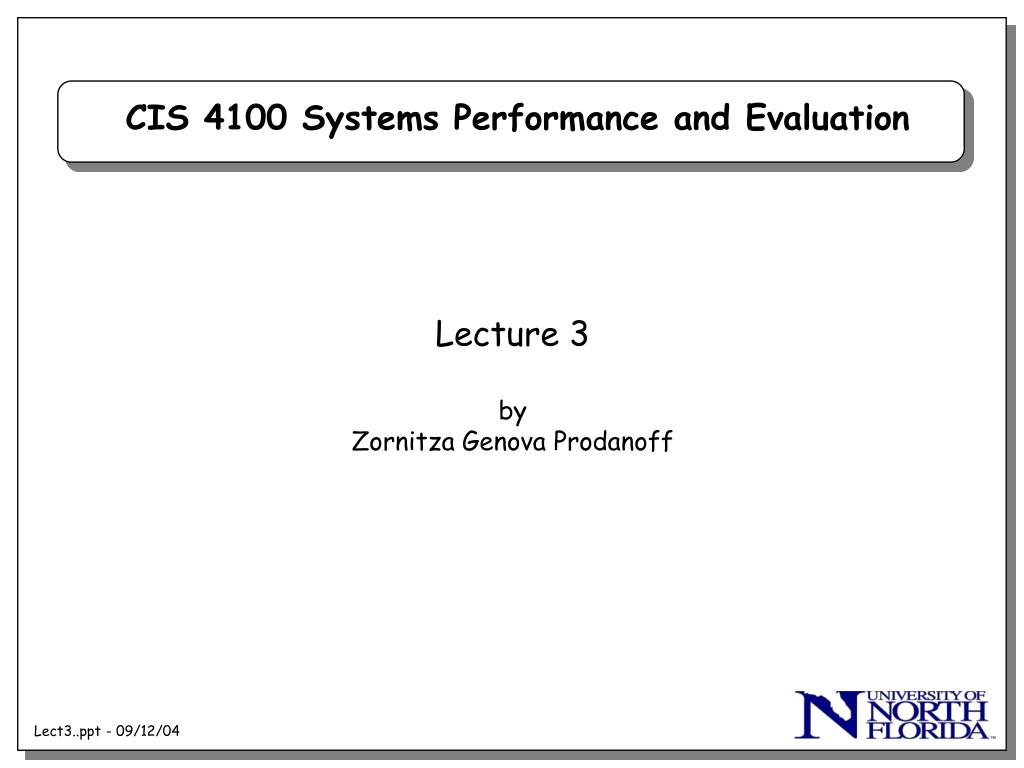 CIS 4100 Systems Performance and Evaluation

Lecture 3

by
Zornitza Genova Prodanoff

Lect3..ppt - 09/12/04

UNIVERSITY OF NORTH FLORIDA